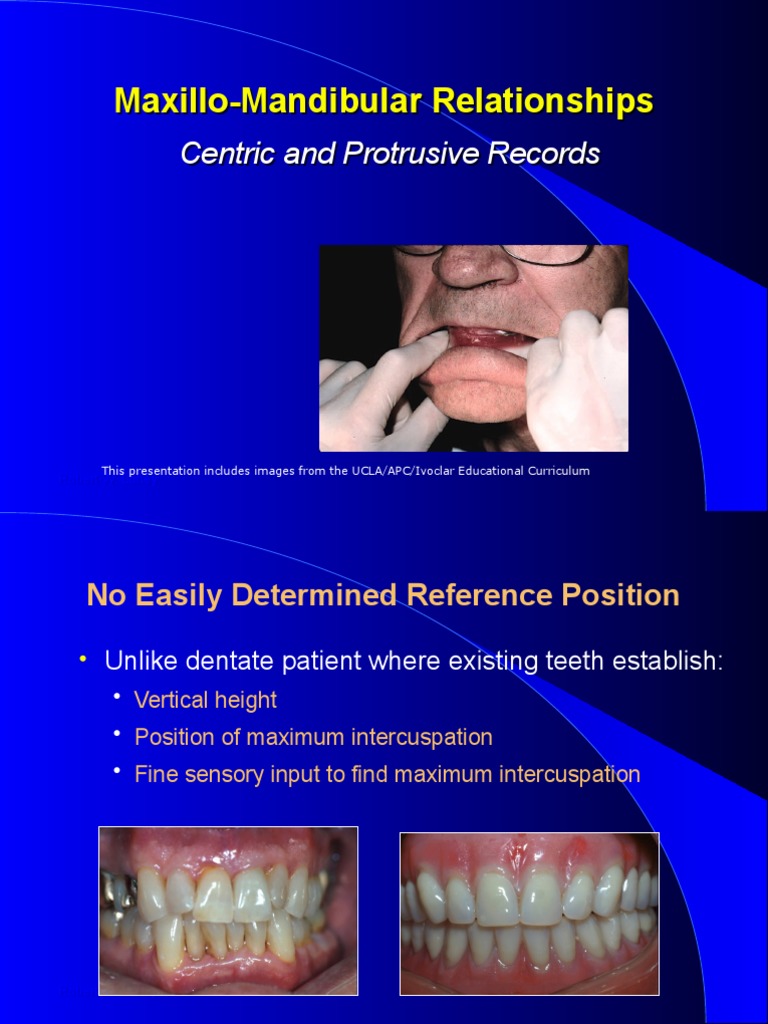 Maxillo-Mandibular Relationships

Centric and Protrusive Records

This presentation includes images from the UCLA/APC/Ivoclar Educational Curriculum

No Easily Determined Reference Position

• Unlike dentate patient where existing teeth establish:
  • Vertical height
  • Position of maximum intercuspation
  • Fine sensory input to find maximum intercuspation